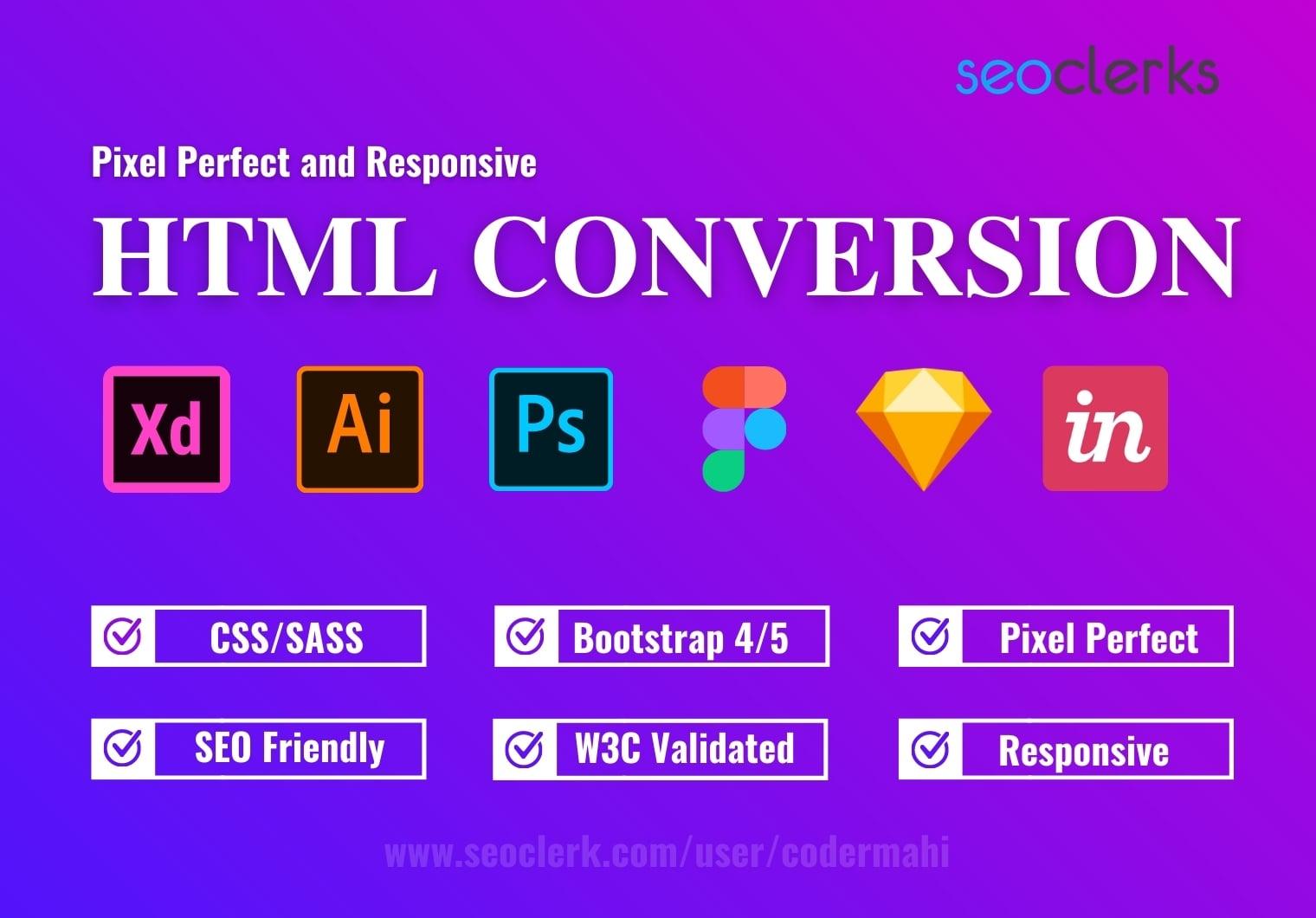 seoclerks

Pixel Perfect and Responsive

HTML CONVERSION

Xd

Ai

Ps

in

CSS/SASS

Bootstrap 4/5

Pixel Perfect

SEO Friendly

W3C Validated

Responsive

www.seoclerk.com/user/codermahi